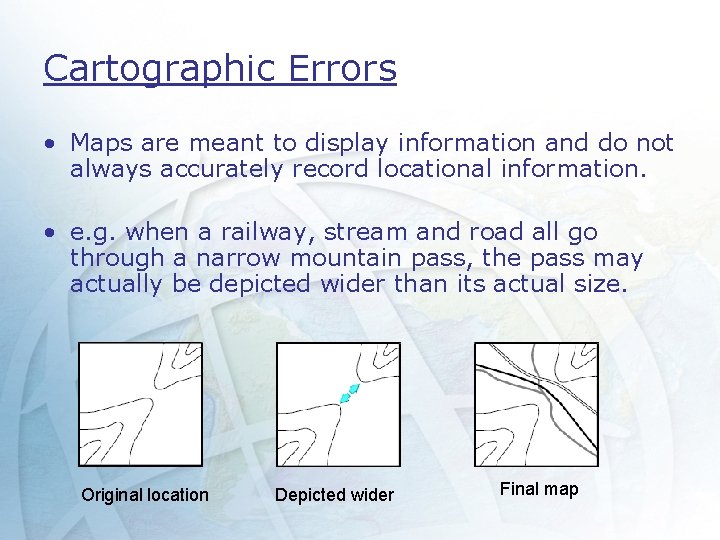 Cartographic Errors

• Maps are meant to display information and do not always accurately record locational information.

• e.g. when a railway, stream and road all go through a narrow mountain pass, the pass may actually be depicted wider than its actual size.

Original location

Depicted wider

Final map